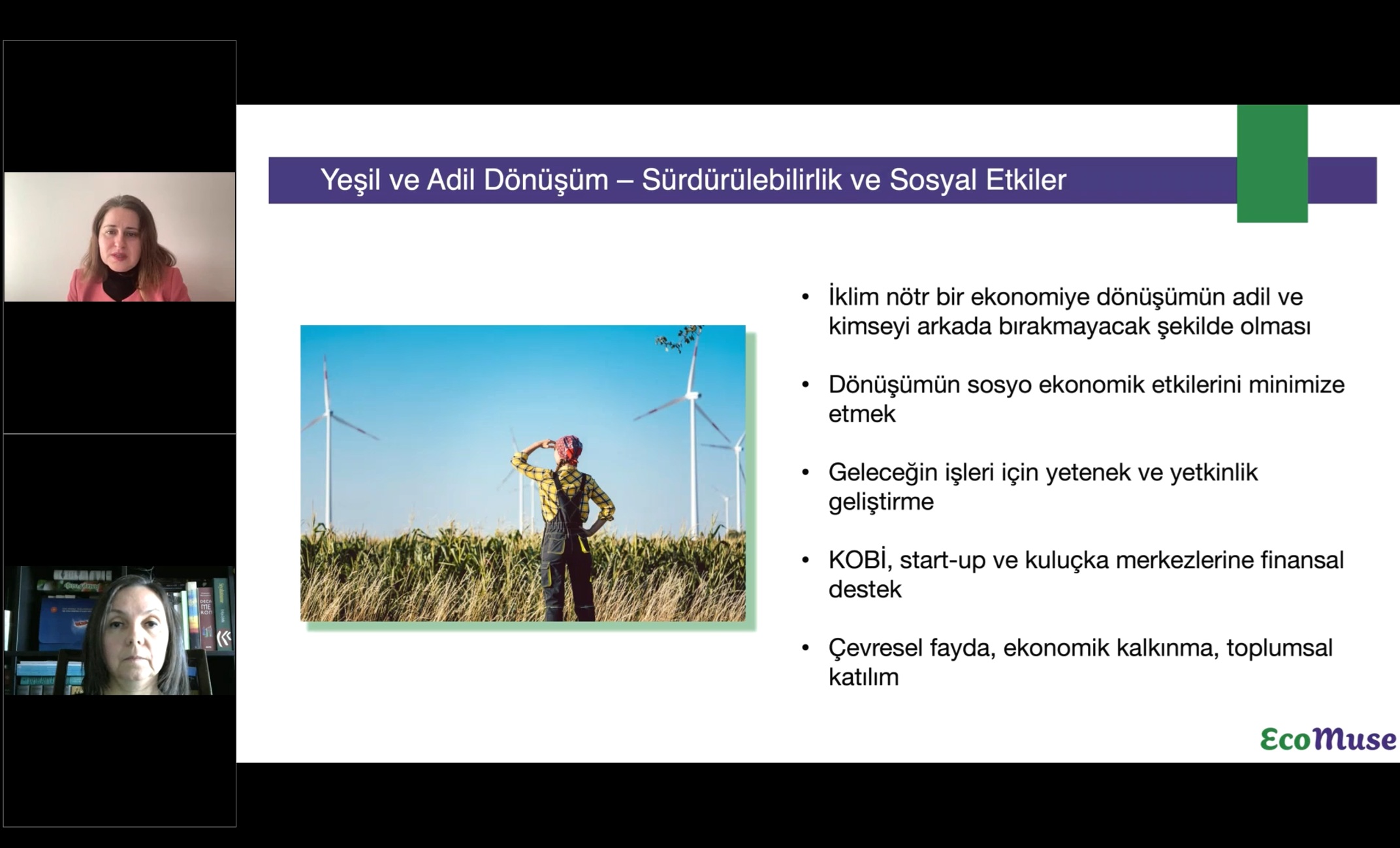 Yeşil ve Adil Dönüşüm – Sürdürülebilirlik ve Sosyal Etkiler

• İklim nötr bir ekonomiye dönüşümün adil ve kimseyi arkada bırakmayacak şekilde olması

• Dönüşümün sosyo ekonomik etkilerini minimize etmek

• Geleceğin işleri için yetenek ve yetkinlik geliştirme

• KOBİ, start-up ve kuluçka merkezlerine finansal destek

• Çevresel fayda, ekonomik kalkınma, toplumsal katılım

EcoMuse